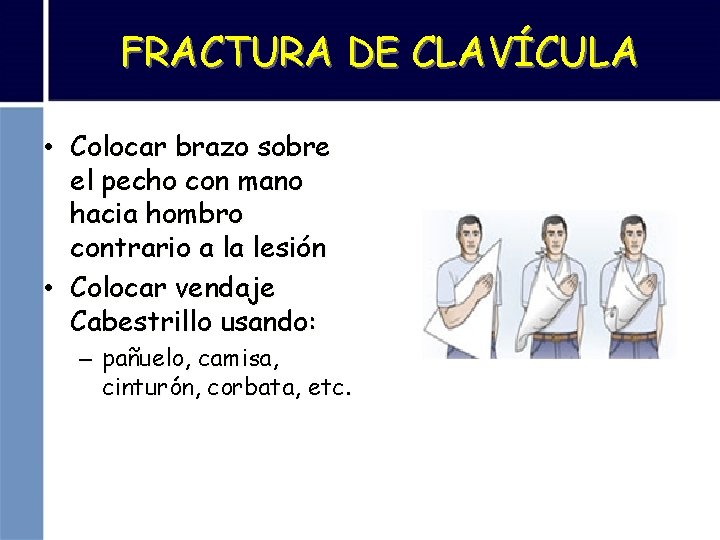 FRACTURA DE CLAVÍCULA

• Colocar brazo sobre el pecho con mano hacia hombro contrario a la lesión
• Colocar vendaje Cabestrillo usando:
– pañuelo, camisa, cinturón, corbata, etc.